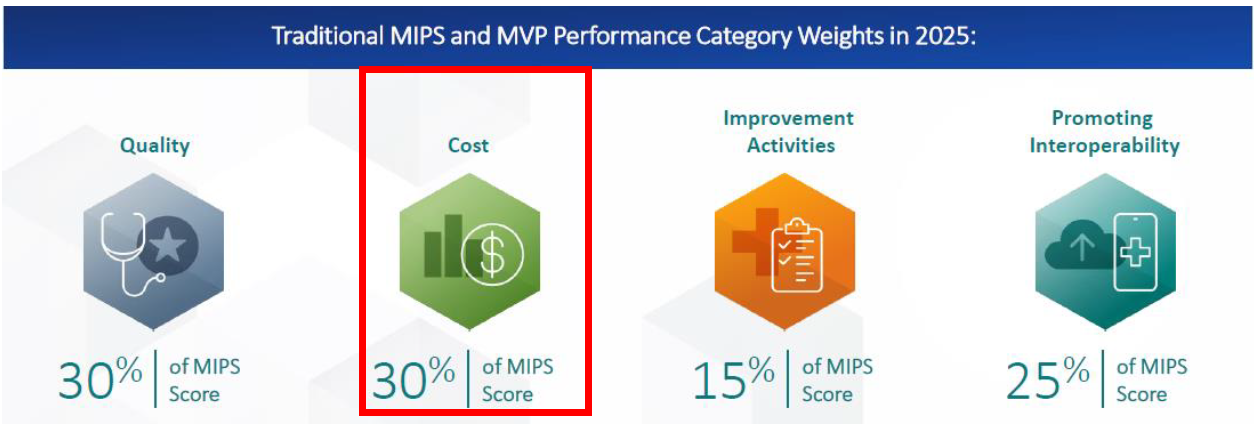 Traditional MIPS and MVP Performance Category Weights in 2025:

Quality

30% of MIPS Score

Cost

30% of MIPS Score

Improvement Activities

15% of MIPS Score

Promoting Interoperability

25% of MIPS Score